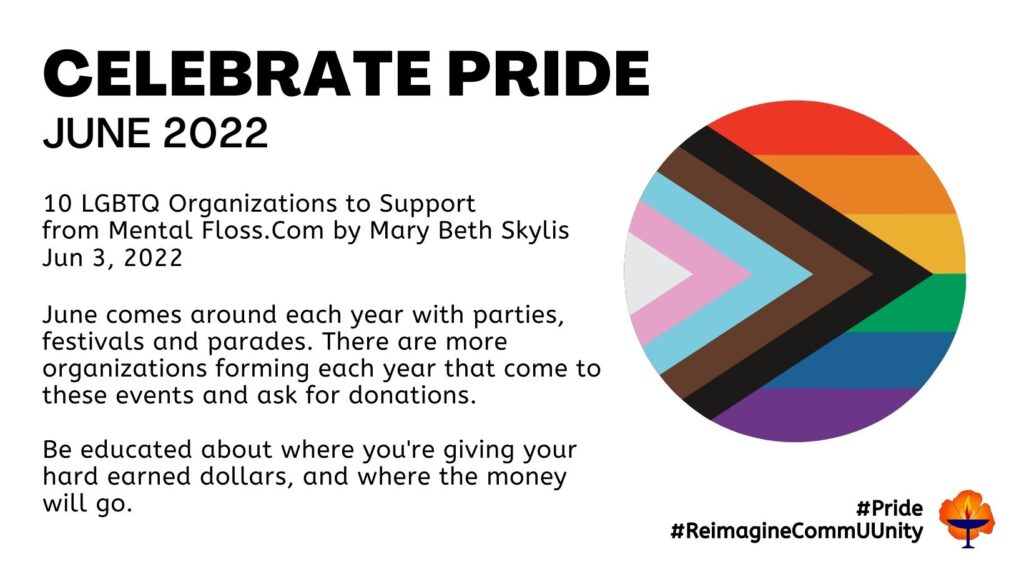 CELEBRATE PRIDE
JUNE 2022

10 LGBTQ Organizations to Support from Mental Floss.Com by Mary Beth Skylis Jun 3, 2022

June comes around each year with parties, festivals and parades. There are more organizations forming each year that come to these events and ask for donations.

Be educated about where you're giving your hard earned dollars, and where the money will go.

#Pride
#ReimagineCommUUnity